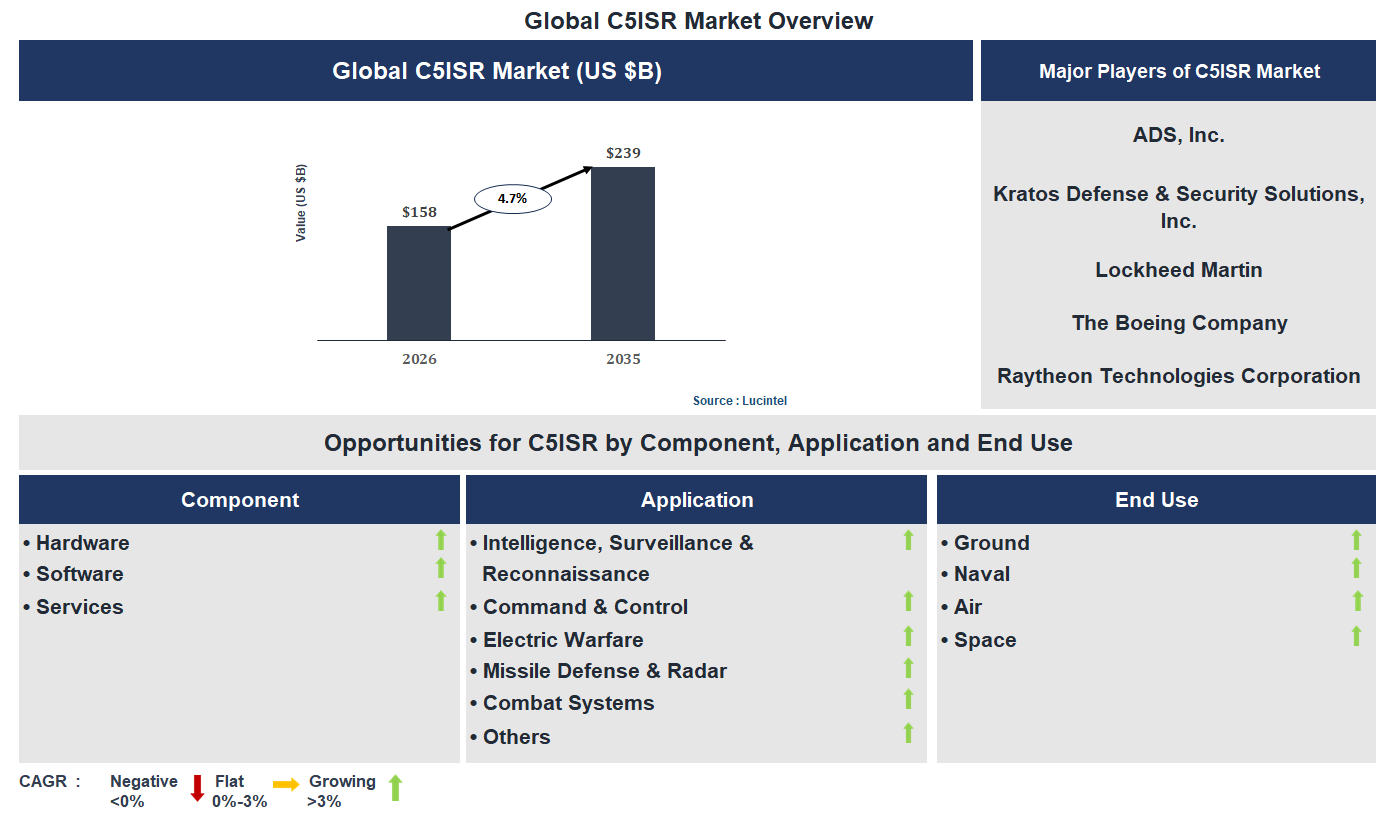 Global C5ISR Market Overview

Global C5ISR Market (US $B)

Value (US $B)

$158

4.7%

$239

2026

2035

Source : Lucintel

Major Players of C5ISR Market

ADS, Inc.

Kratos Defense & Security Solutions, Inc.

Lockheed Martin

The Boeing Company

Raytheon Technologies Corporation

Opportunities for C5ISR by Component, Application and End Use

Component

• Hardware
• Software
• Services

Application

• Intelligence, Surveillance & Reconnaissance
• Command & Control
• Electric Warfare
• Missile Defense & Radar
• Combat Systems
• Others

End Use

• Ground
• Naval
• Air
• Space

CAGR : Negative <0% Flat 0%-3% Growing >3%